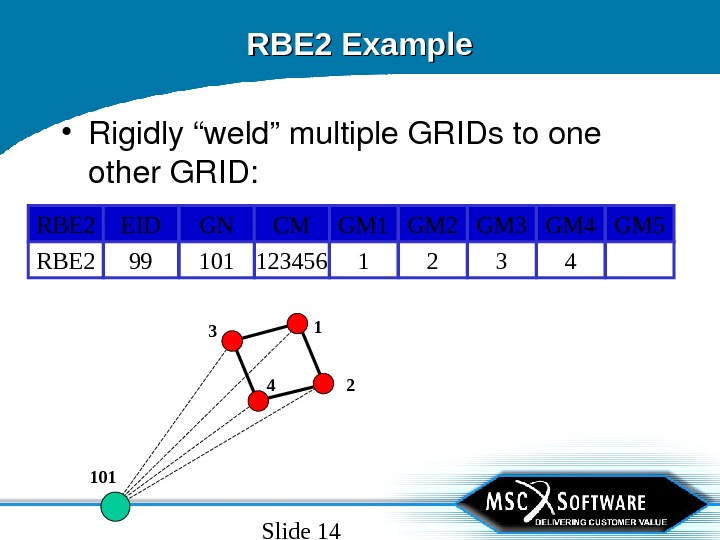 RBE2 Example

• Rigidly “weld” multiple GRIDs to one other GRID:

| RBE2 | EID | GN | CM | GM1 | GM2 | GM3 | GM4 | GM5 |
|---|---|---|---|---|---|---|---|---|
| RBE2 | 99 | 101 | 123456 | 1 | 2 | 3 | 4 | |

3

1

4

2

101

MSC SOFTWARE
DELIVERING CUSTOMER VALUE

Slide 14